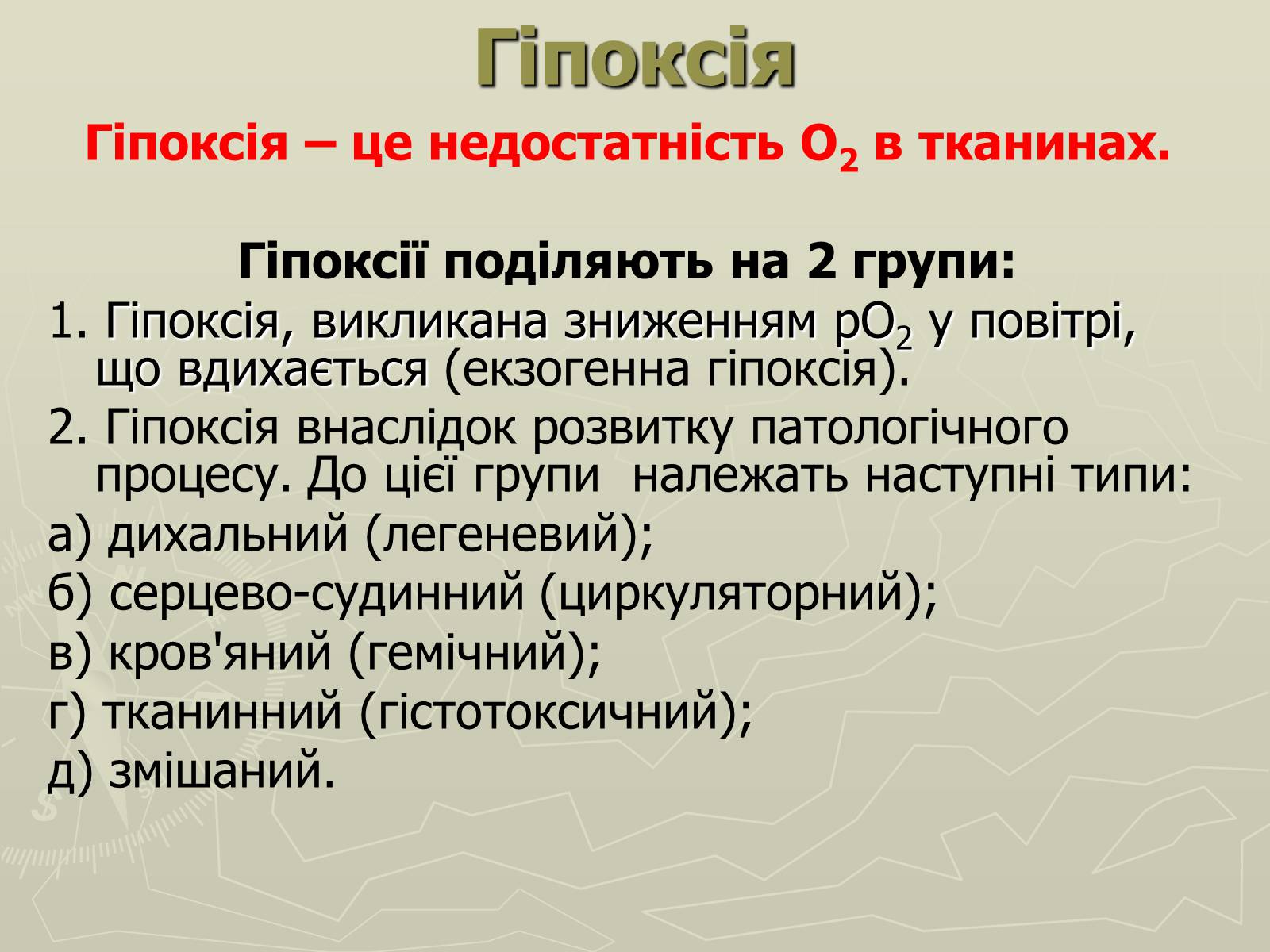 Гіпоксія

Гіпоксія – це недостатність $O_2$ в тканинах.

Гіпоксії поділяють на 2 групи:

1. Гіпоксія, викликана зниженням $pO_2$ у повітрі, що вдихається (екзогенна гіпоксія).

2. Гіпоксія внаслідок розвитку патологічного процесу. До цієї групи належать наступні типи:

а) дихальний (легеневий);

б) серцево-судинний (циркуляторний);

в) кров'яний (гемічний);

г) тканинний (гістотоксичний);

д) змішаний.